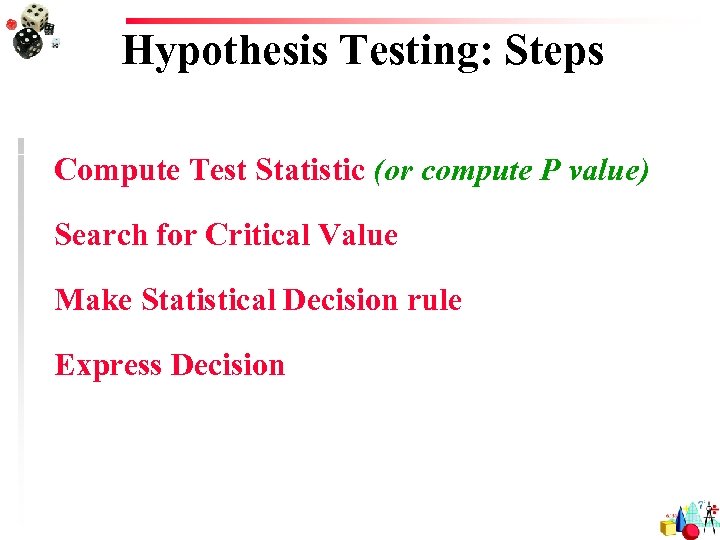 Hypothesis Testing: Steps

Compute Test Statistic (or compute P value)

Search for Critical Value

Make Statistical Decision rule

Express Decision